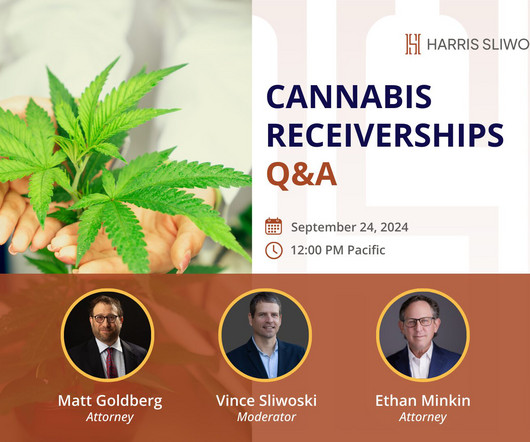 HARRIS SLIWO

CANNABIS RECEIVERSHIPS Q&A

September 24, 2024

12:00 PM Pacific

Matt Goldberg
Attorney

Vince Sliwoski
Moderator

Ethan Minkin
Attorney